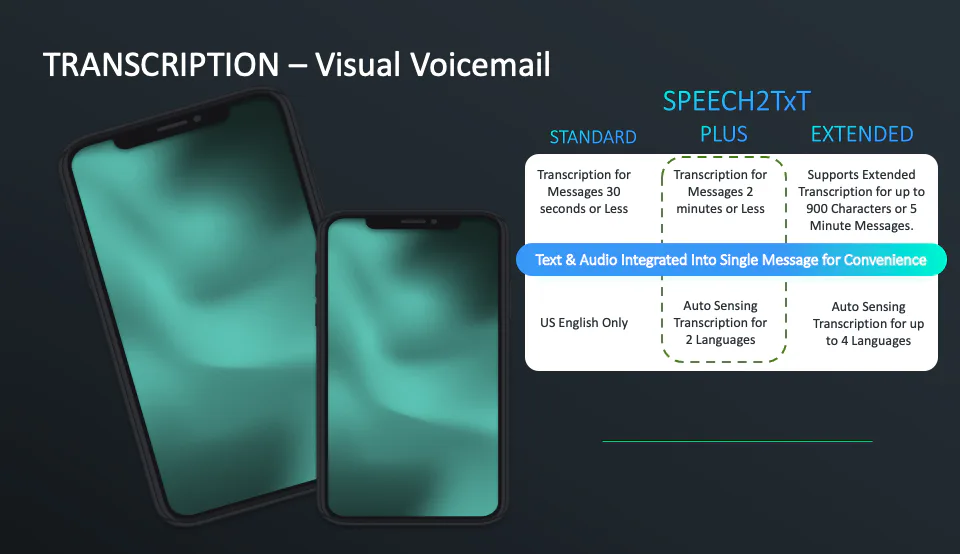 TRANSCRIPTION – Visual Voicemail

SPEECH2TxT

| STANDARD | PLUS | EXTENDED |
|---|---|---|
| Transcription for Messages 30 seconds or Less | Transcription for Messages 2 minutes or Less | Supports Extended Transcription for up to 900 Characters or 5 Minute Messages. |
| Text & Audio Integrated Into Single Message for Convenience | | |
| US English Only | Auto Sensing Transcription for 2 Languages | Auto Sensing Transcription for up to 4 Languages |